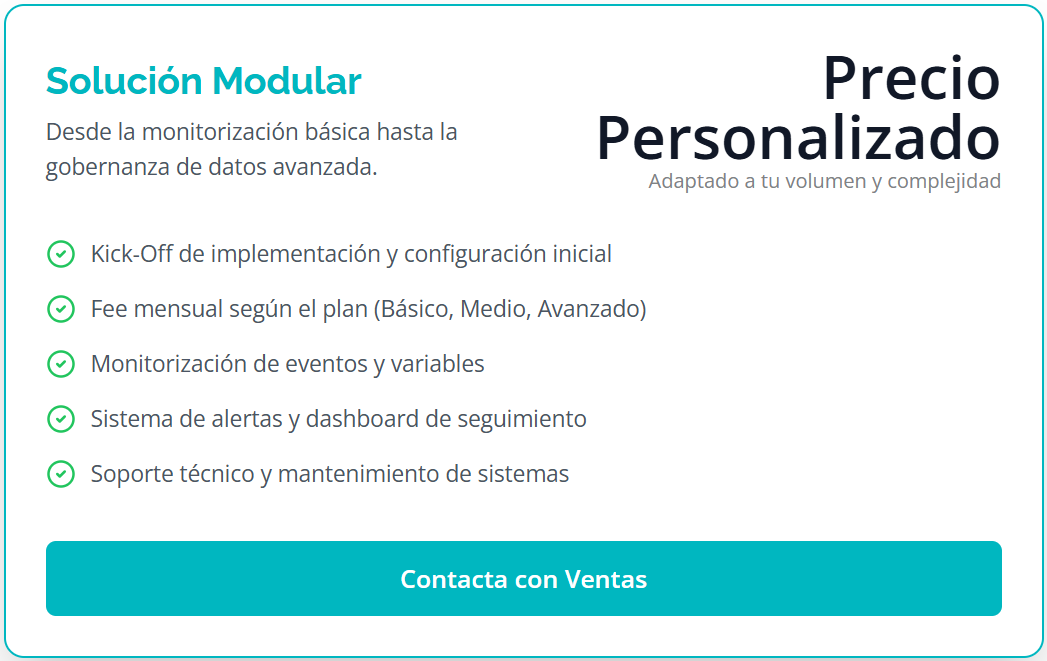 Solución Modular

Desde la monitorización básica hasta la gobernanza de datos avanzada.

Precio Personalizado

Adaptado a tu volumen y complejidad

Kick-Off de implementación y configuración inicial

Fee mensual según el plan (Básico, Medio, Avanzado)

Monitorización de eventos y variables

Sistema de alertas y dashboard de seguimiento

Soporte técnico y mantenimiento de sistemas

Contacta con Ventas